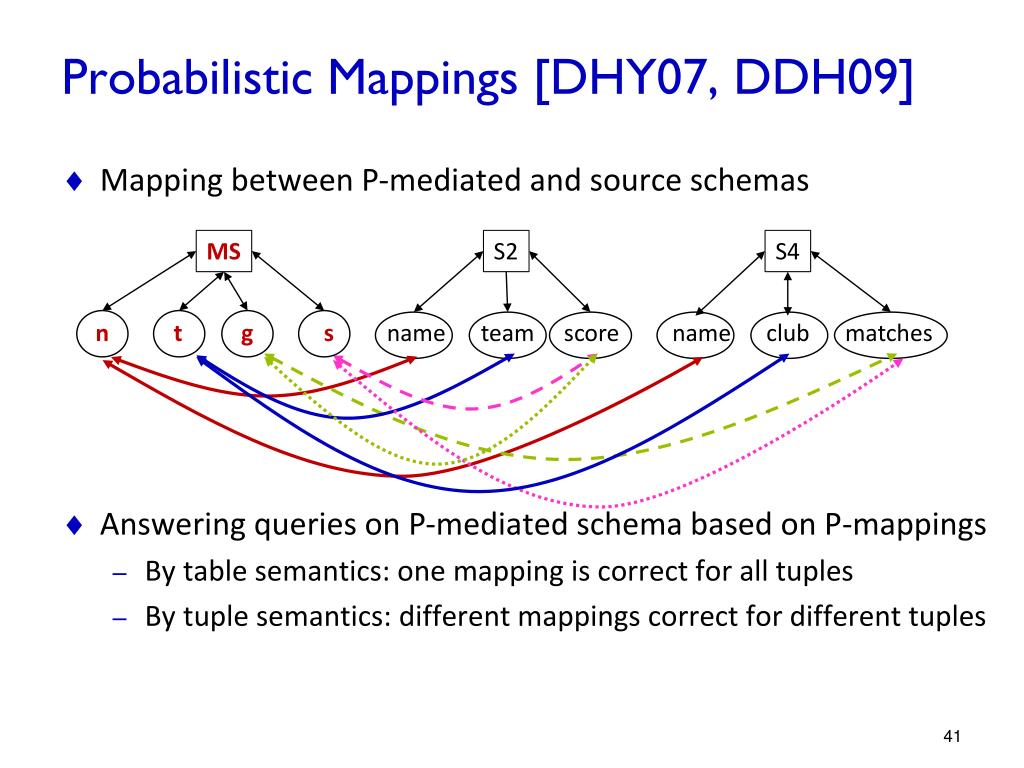 Probabilistic Mappings [DHY07, DDH09]

♦ Mapping between P-mediated and source schemas

MS

S2

S4

n t g s name team score name club matches

♦ Answering queries on P-mediated schema based on P-mappings

– By table semantics: one mapping is correct for all tuples

– By tuple semantics: different mappings correct for different tuples

41